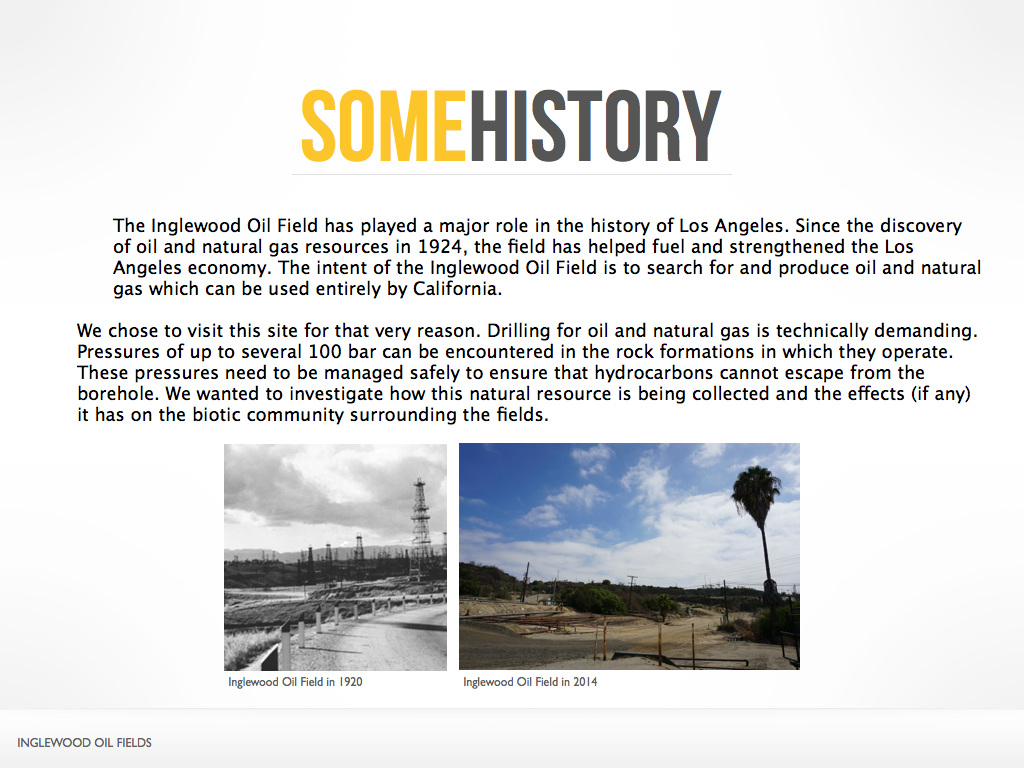 SOMEHISTORY

The Inglewood Oil Field has played a major role in the history of Los Angeles. Since the discovery of oil and natural gas resources in 1924, the field has helped fuel and strengthened the Los Angeles economy. The intent of the Inglewood Oil Field is to search for and produce oil and natural gas which can be used entirely by California.

We chose to visit this site for that very reason. Drilling for oil and natural gas is technically demanding. Pressures of up to several 100 bar can be encountered in the rock formations in which they operate. These pressures need to be managed safely to ensure that hydrocarbons cannot escape from the borehole. We wanted to investigate how this natural resource is being collected and the effects (if any) it has on the biotic community surrounding the fields.

Inglewood Oil Field in 1920

Inglewood Oil Field in 2014

INGLEWOOD OIL FIELDS